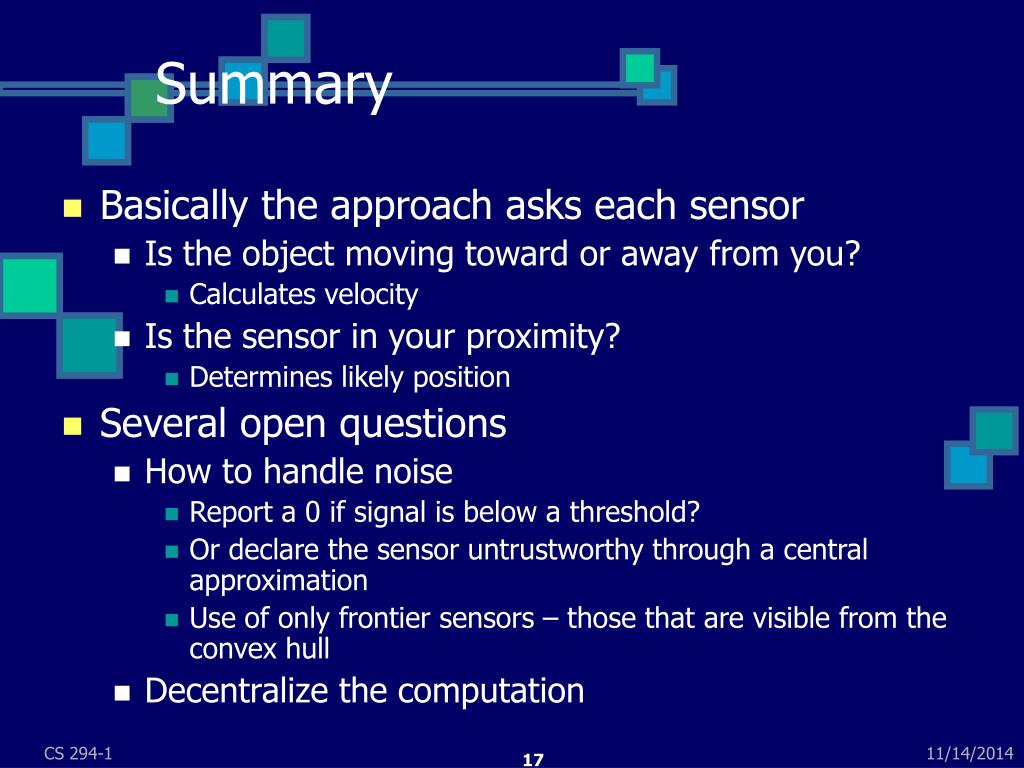 Summary

Basically the approach asks each sensor

Is the object moving toward or away from you?

Calculates velocity

Is the sensor in your proximity?

Determines likely position

Several open questions

How to handle noise

Report a 0 if signal is below a threshold?

Or declare the sensor untrustworthy through a central approximation

Use of only frontier sensors – those that are visible from the convex hull

Decentralize the computation

CS 294-1

17

11/14/2014